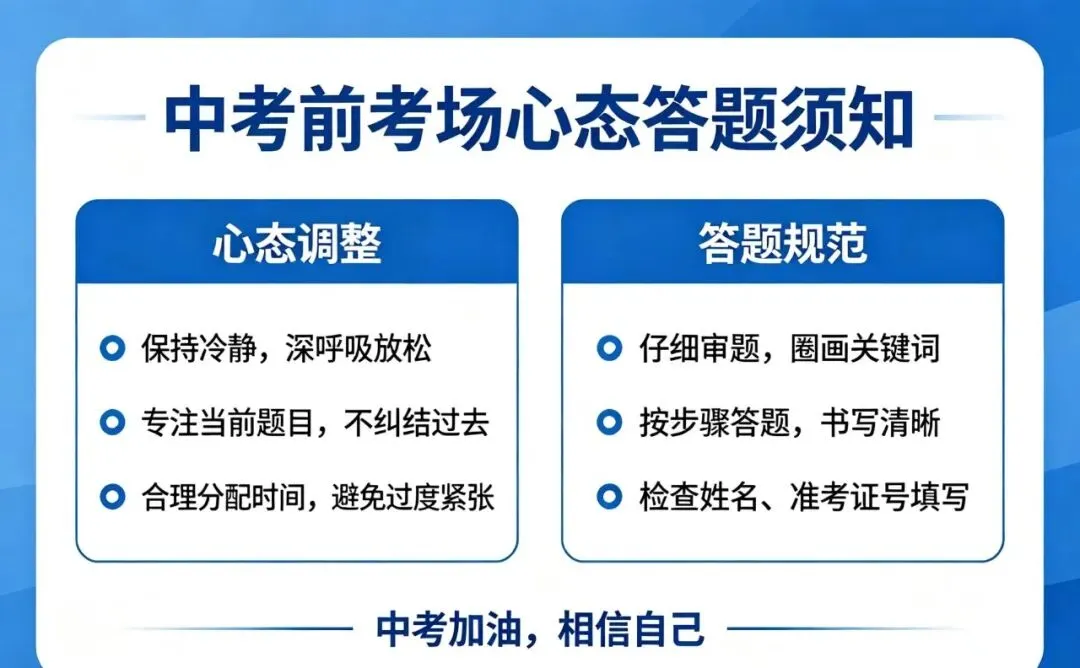 中考前考场心态答题须知

心态调整

保持冷静，深呼吸放松

专注当前题目，不纠结过去

合理分配时间，避免过度紧张

答题规范

仔细审题，圈画关键词

按步骤答题，书写清晰

检查姓名、准考证号填写

中考加油，相信自己